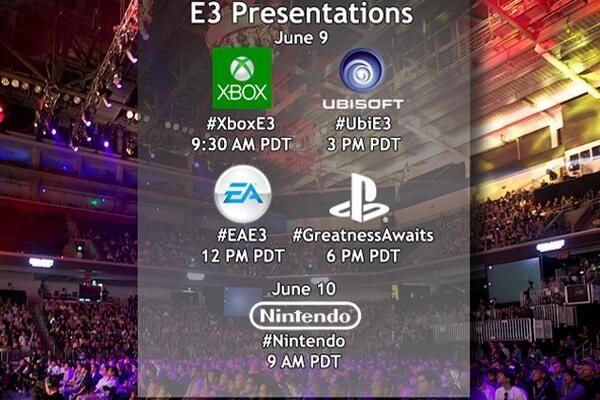 E3 Presentations

June 9

XBOX

#XboxE3
9:30 AM PDT

UBISOFT

#UbiE3
3 PM PDT

EA

#EAE3
12 PM PDT

#GreatnessAwaits
6 PM PDT

June 10

Nintendo

#Nintendo
9 AM PDT